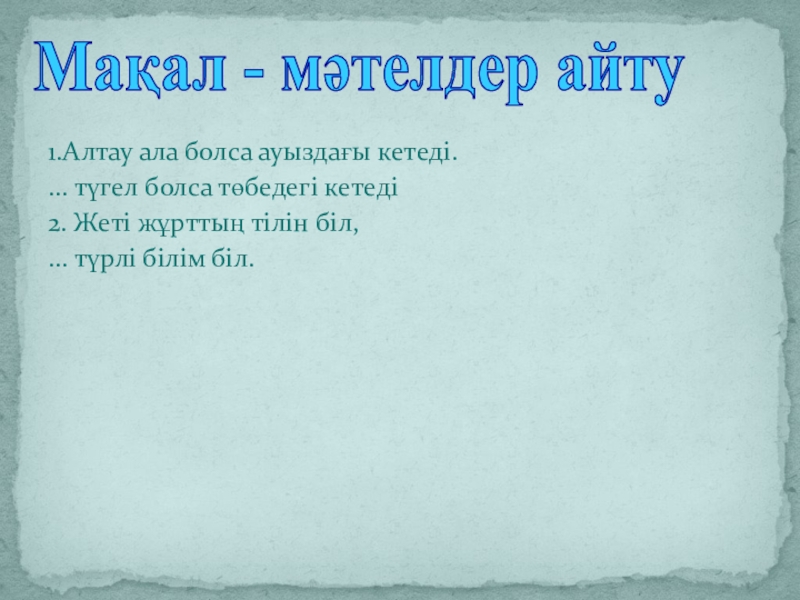 Мақал - мәтелдер айту

1.Алтау ала болса ауыздағы кетеді.
... түгел болса төбедегі кетеді
2. Жеті жұрттың тілін біл,
... түрлі білім біл.